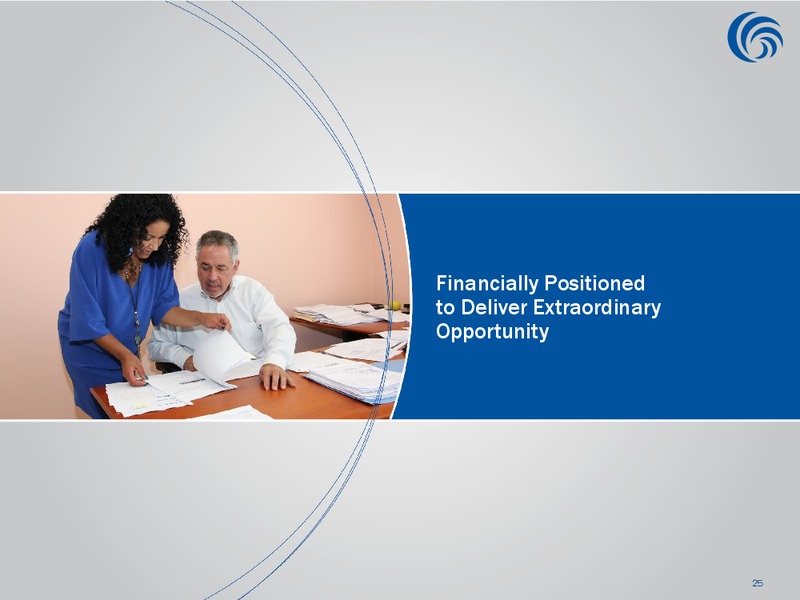 Financially Positioned to Deliver Extraordinary Opportunity

25